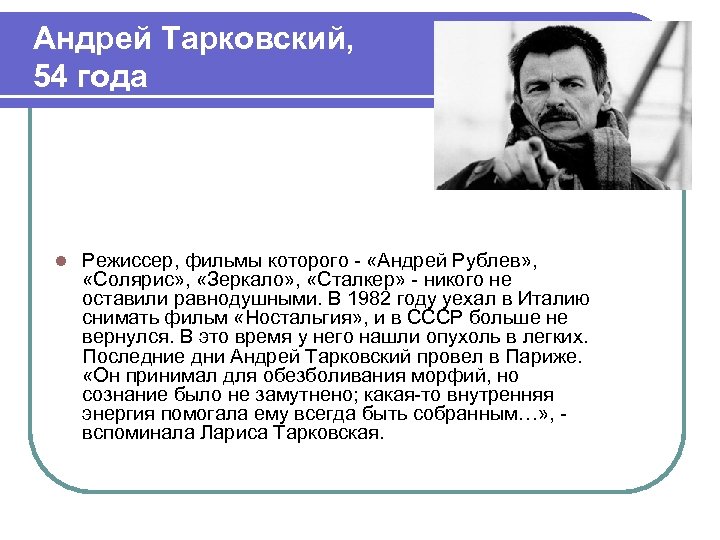 Андрей Тарковский, 54 года

Режиссер, фильмы которого - «Андрей Рублев», «Солярис», «Зеркало», «Сталкер» - никого не оставили равнодушными. В 1982 году уехал в Италию снимать фильм «Ностальгия», и в СССР больше не вернулся. В это время у него нашли опухоль в легких. Последние дни Андрей Тарковский провел в Париже. «Он принимал для обезболивания морфий, но сознание было не замутнено; какая-то внутренняя энергия помогала ему всегда быть собранным…», - вспоминала Лариса Тарковская.